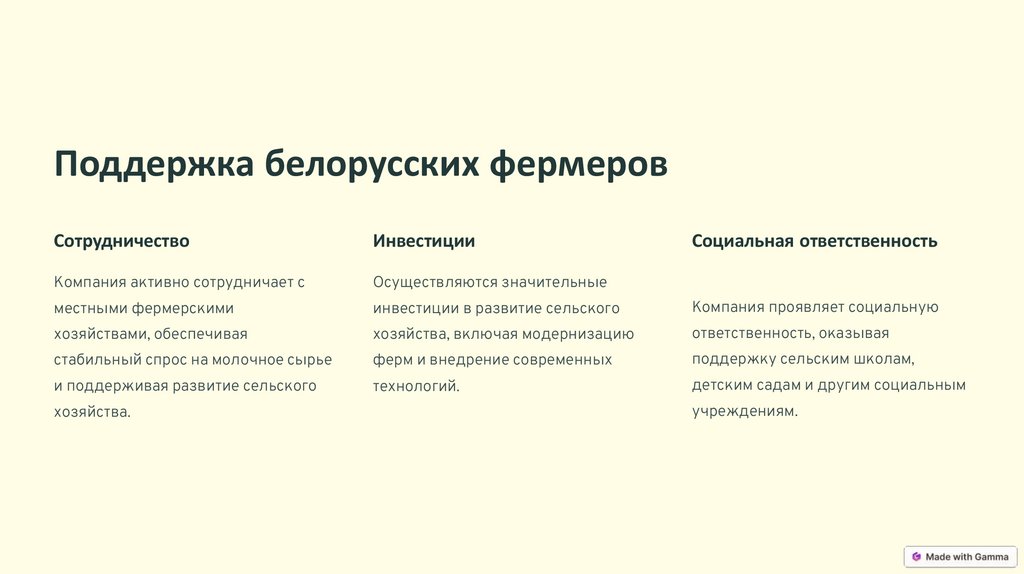 Поддержка белорусских фермеров

Сотрудничество

Компания активно сотрудничает с местными фермерскими хозяйствами, обеспечивая стабильный спрос на молочное сырье и поддерживая развитие сельского хозяйства.

Инвестиции

Осуществляются значительные инвестиции в развитие сельского хозяйства, включая модернизацию ферм и внедрение современных технологий.

Социальная ответственность

Компания проявляет социальную ответственность, оказывая поддержку сельским школам, детским садам и другим социальным учреждениям.

Made with Gamma